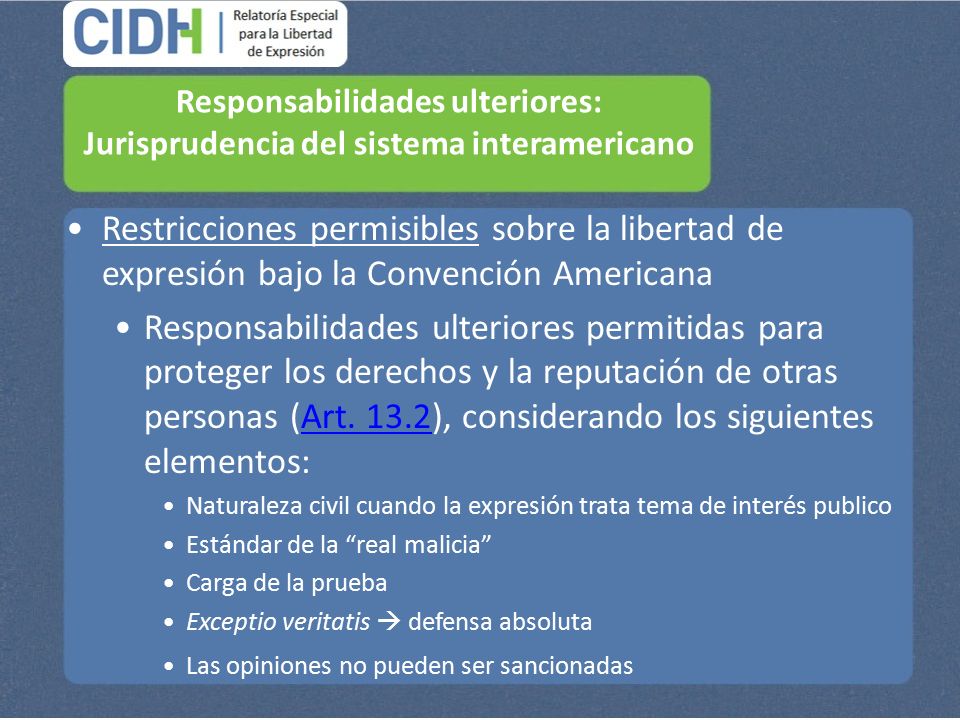 CIDH Relatoría Especial para la Libertad de Expresión

Responsabilidades ulteriores: Jurisprudencia del sistema interamericano

• Restricciones permisibles sobre la libertad de expresión bajo la Convención Americana
  • Responsabilidades ulteriores permitidas para proteger los derechos y la reputación de otras personas (Art. 13.2), considerando los siguientes elementos:
    • Naturaleza civil cuando la expresión trata tema de interés publico
    • Estándar de la “real malicia”
    • Carga de la prueba
    • Exceptio veritatis → defensa absoluta
    • Las opiniones no pueden ser sancionadas